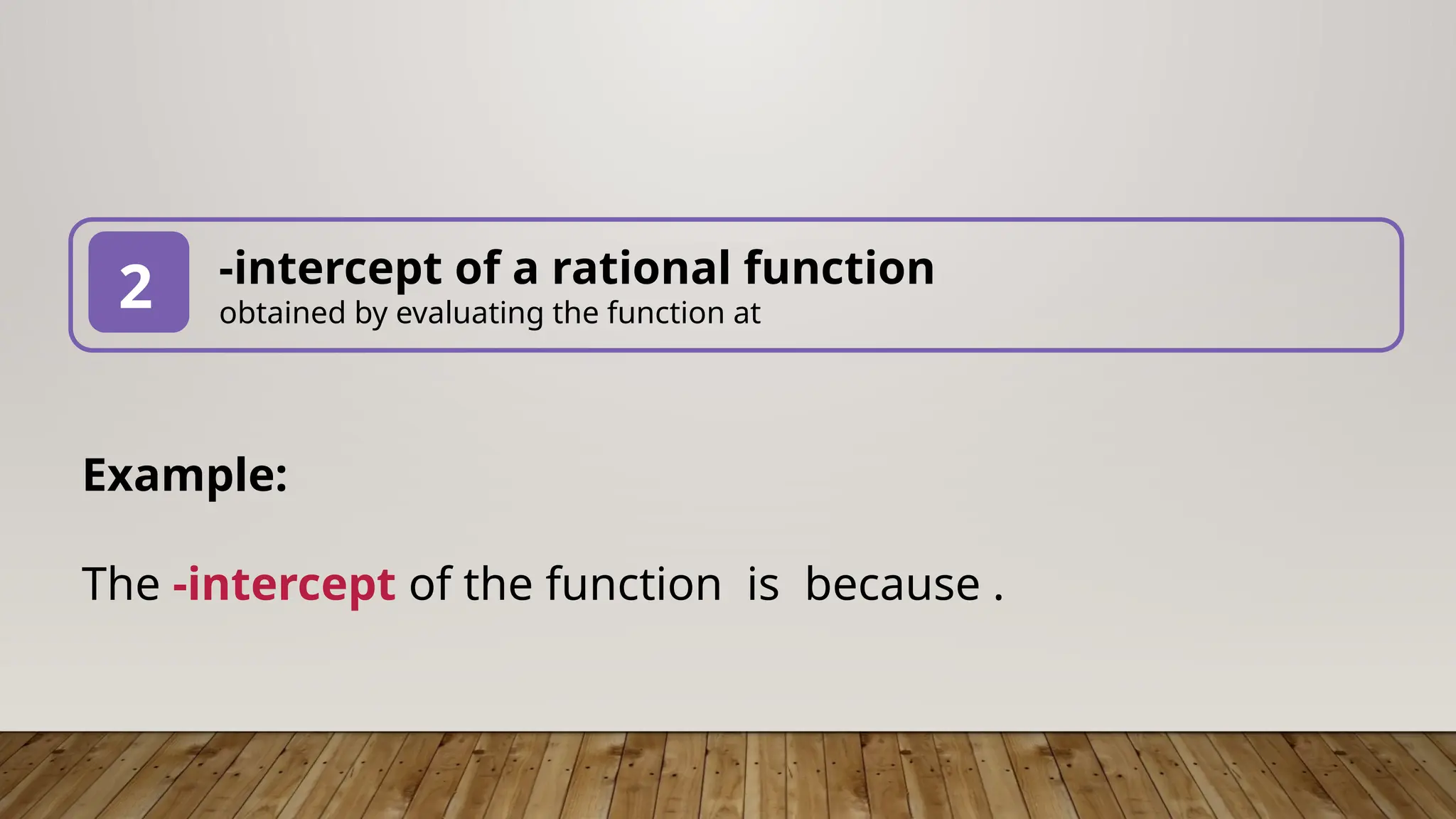 2

-intercept of a rational function

obtained by evaluating the function at

Example:

The -intercept of the function is because .